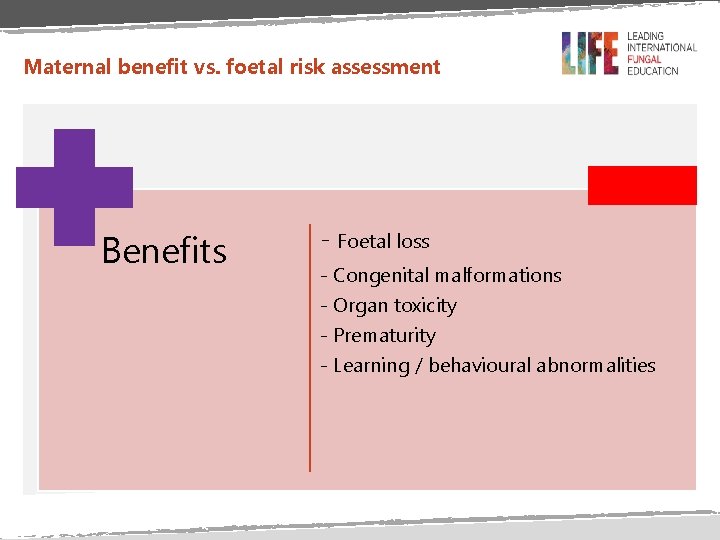 Maternal benefit vs. foetal risk assessment

LIFE LEADING INTERNATIONAL FUNGAL EDUCATION

Benefits

- Foetal loss
- Congenital malformations
- Organ toxicity
- Prematurity
- Learning / behavioural abnormalities